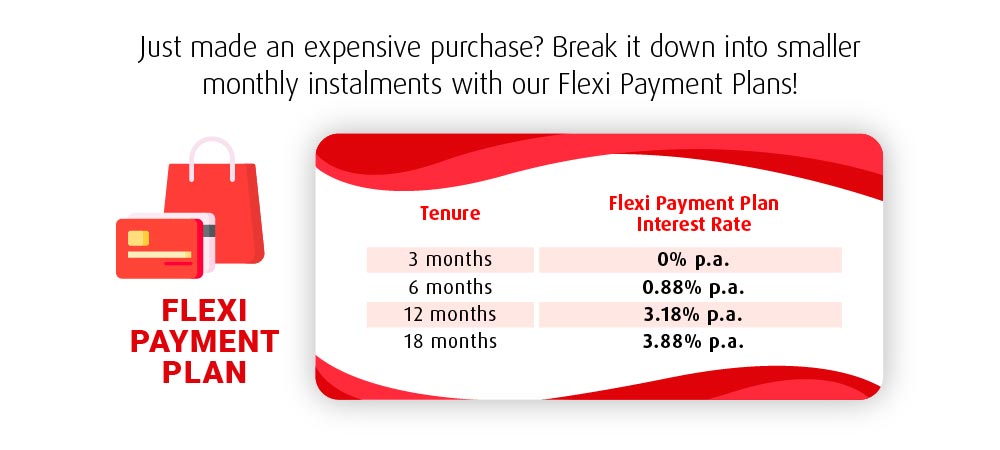 Just made an expensive purchase? Break it down into smaller monthly instalments with our Flexi Payment Plans!

FLEXI PAYMENT PLAN

| Tenure | Flexi Payment Plan Interest Rate |
|---|---|
| 3 months | 0% p.a. |
| 6 months | 0.88% p.a. |
| 12 months | 3.18% p.a. |
| 18 months | 3.88% p.a. |